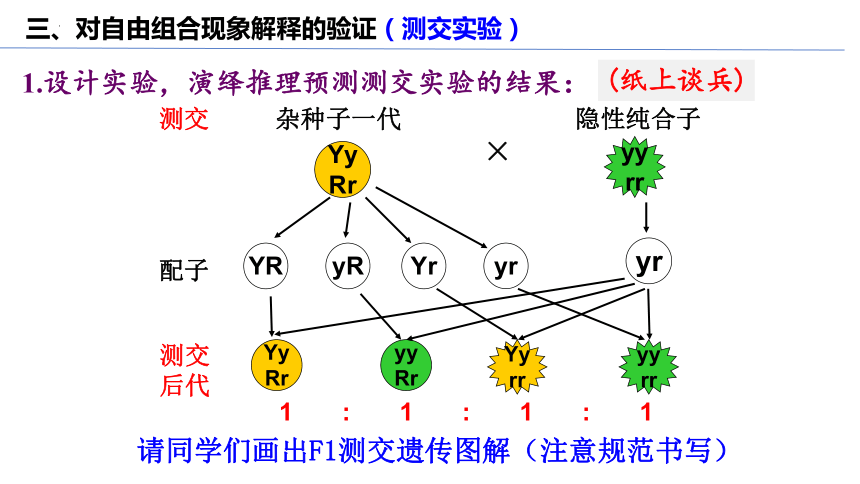 三、对自由组合现象解释的验证（测交实验）

1.设计实验，演绎推理预测测交实验的结果：（纸上谈兵）

测交 杂种子一代 × 隐性纯合子

Yy Rr

yy rr

配子 YR yR Yr yr yr

测交后代

Yy Rr

yy Rr

Yy rr

yy rr

1 : 1 : 1 : 1

请同学们画出F1测交遗传图解（注意规范书写）